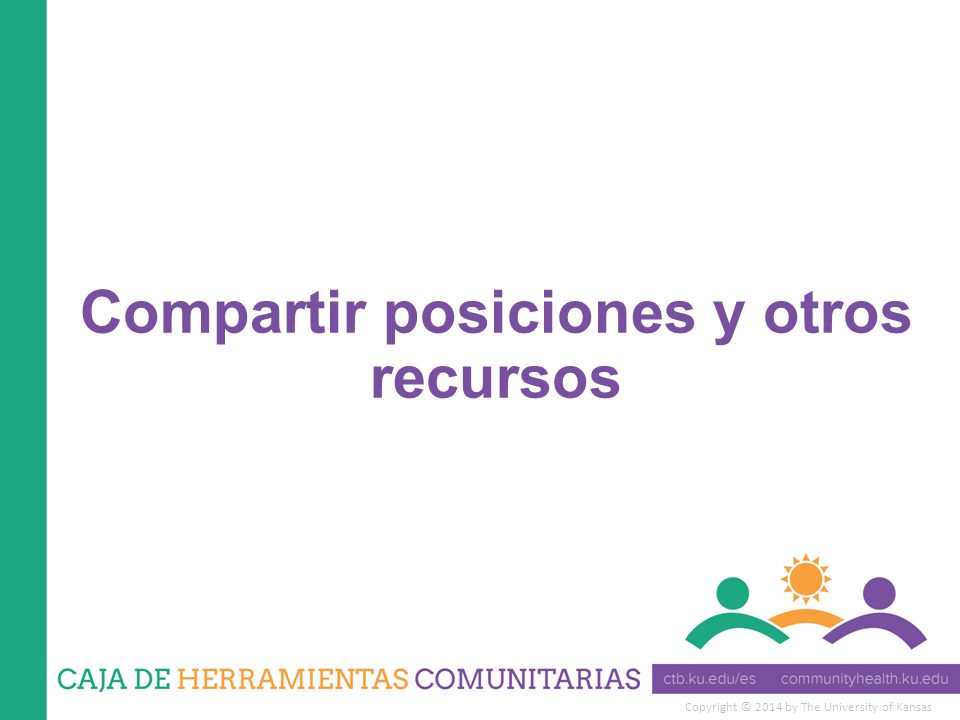 Compartir posiciones y otros recursos

CAJA DE HERRAMIENTAS COMUNITARIAS

ctb.ku.edu/es communityhealth.ku.edu

Copyright © 2014 by The University of Kansas